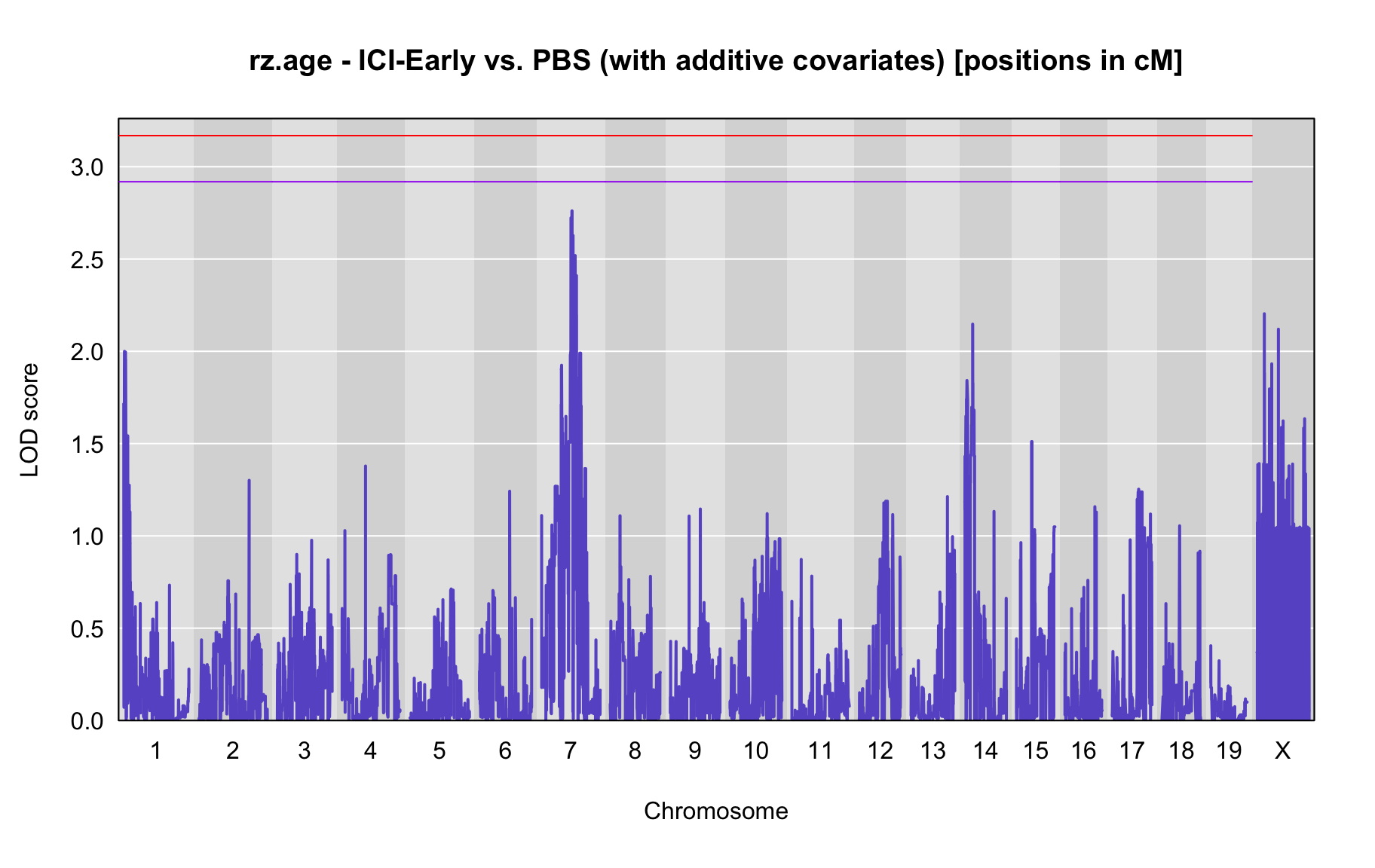 rz.age - ICI-Early vs. PBS (with additive covariates) [positions in cM]

LOD score

3.0
2.5
2.0
1.5
1.0
0.5
0.0

1 2 3 4 5 6 7 8 9 10 11 12 13 14 15 16 17 18 19 X

Chromosome